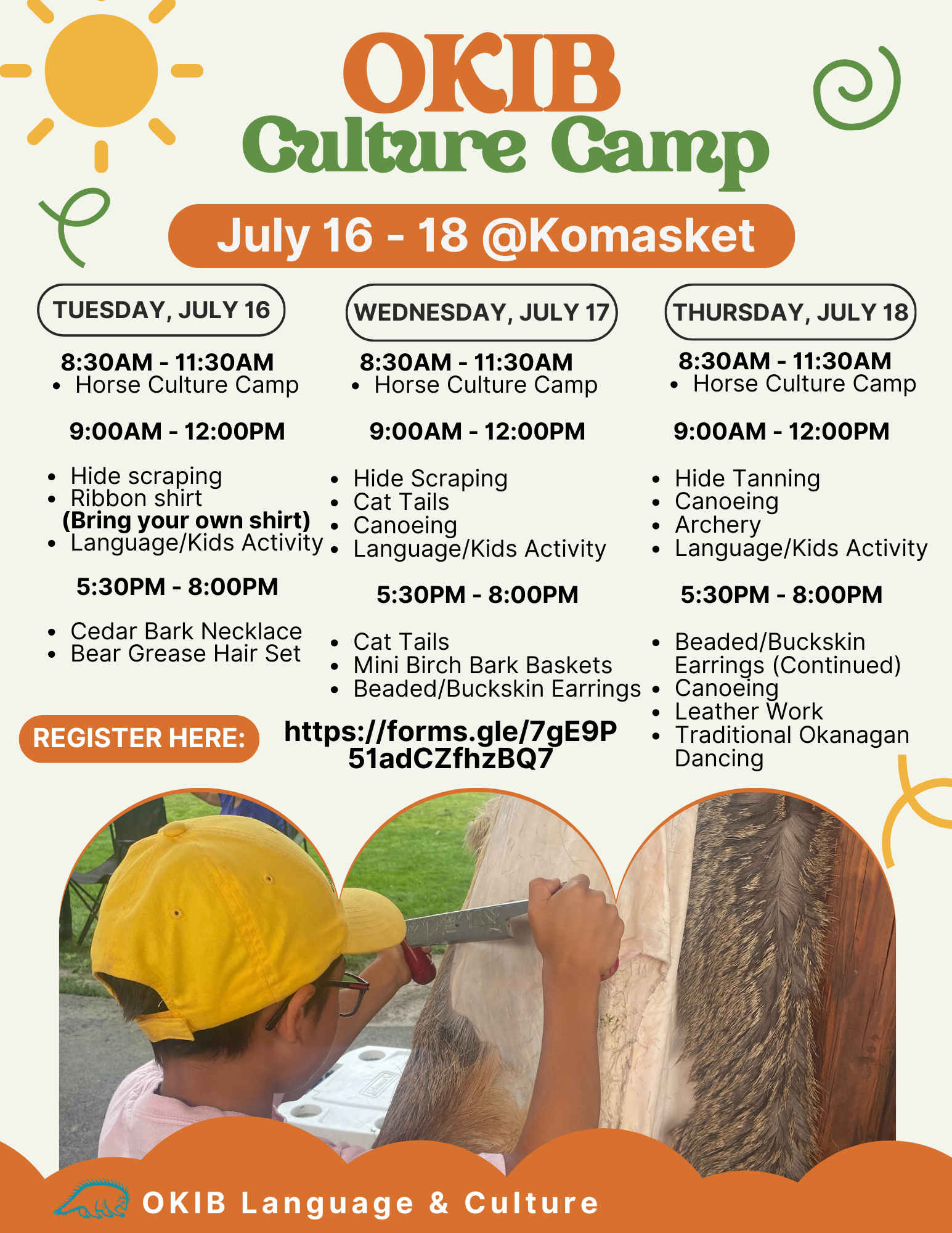 OKIB
Culture Camp

July 16 - 18 @Komasket

TUESDAY, JULY 16

8:30AM - 11:30AM
• Horse Culture Camp

9:00AM - 12:00PM

• Hide scraping
• Ribbon shirt (Bring your own shirt)
• Language/Kids Activity

5:30PM - 8:00PM

• Cedar Bark Necklace
• Bear Grease Hair Set

WEDNESDAY, JULY 17

8:30AM - 11:30AM
• Horse Culture Camp

9:00AM - 12:00PM

• Hide Scraping
• Cat Tails
• Canoeing
• Language/Kids Activity

5:30PM - 8:00PM

• Cat Tails
• Mini Birch Bark Baskets
• Beaded/Buckskin Earrings

THURSDAY, JULY 18

8:30AM - 11:30AM
• Horse Culture Camp

9:00AM - 12:00PM

• Hide Tanning
• Canoeing
• Archery
• Language/Kids Activity

5:30PM - 8:00PM

• Beaded/Buckskin Earrings (Continued)
• Canoeing
• Leather Work
• Traditional Okanagan Dancing

REGISTER HERE: https://forms.gle/7gE9P51adCZfhzBQ7

OKIB Language & Culture